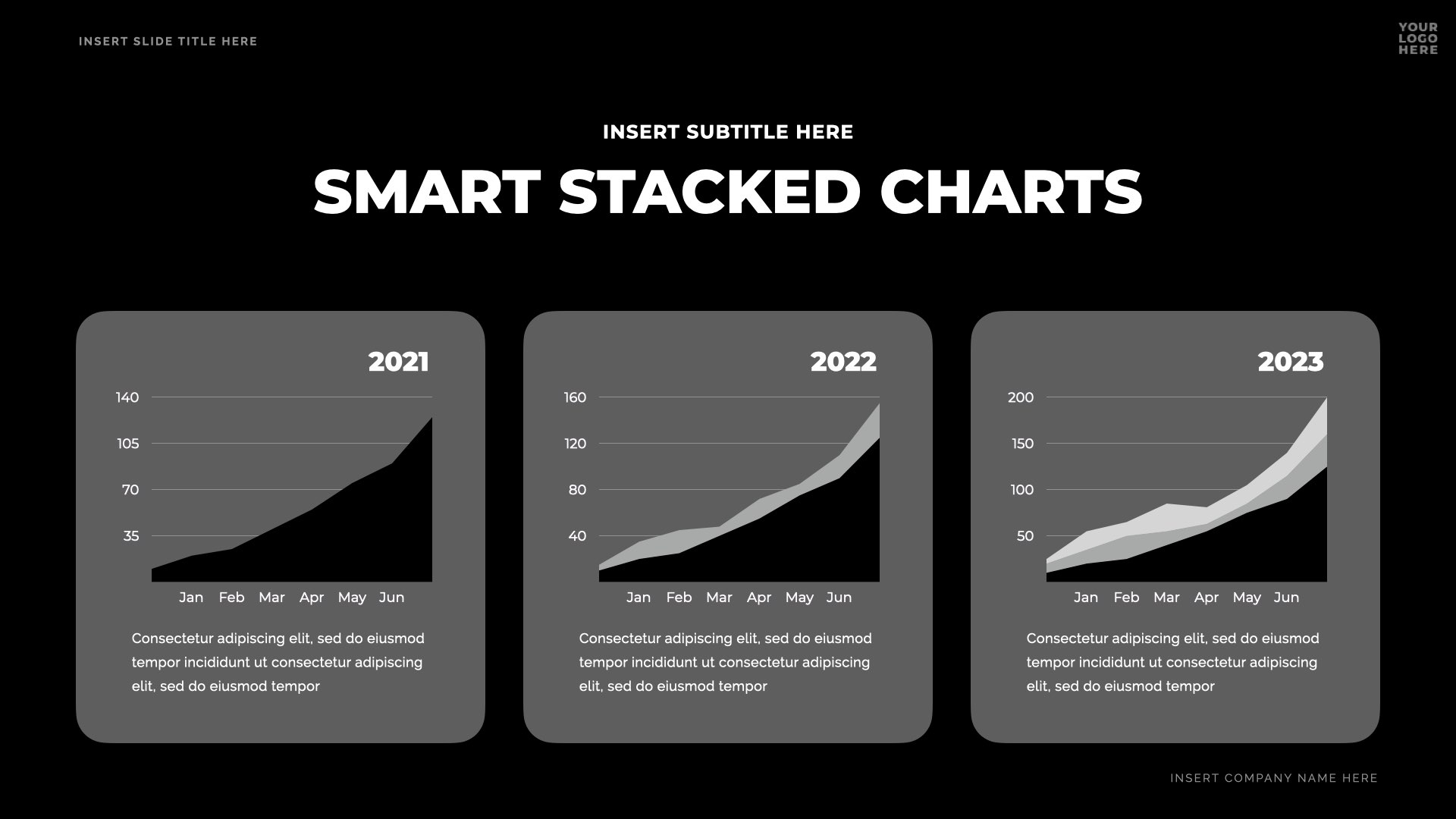 INSERT SLIDE TITLE HERE

YOUR LOGO HERE

INSERT SUBTITLE HERE

SMART STACKED CHARTS

2021

140
105
70
35

Jan Feb Mar Apr May Jun

Consectetur adipiscing elit, sed do eiusmod tempor incididunt ut consectetur adipiscing elit, sed do eiusmod tempor

2022

160
120
80
40

Jan Feb Mar Apr May Jun

Consectetur adipiscing elit, sed do eiusmod tempor incididunt ut consectetur adipiscing elit, sed do eiusmod tempor

2023

200
150
100
50

Jan Feb Mar Apr May Jun

Consectetur adipiscing elit, sed do eiusmod tempor incididunt ut consectetur adipiscing elit, sed do eiusmod tempor

INSERT COMPANY NAME HERE